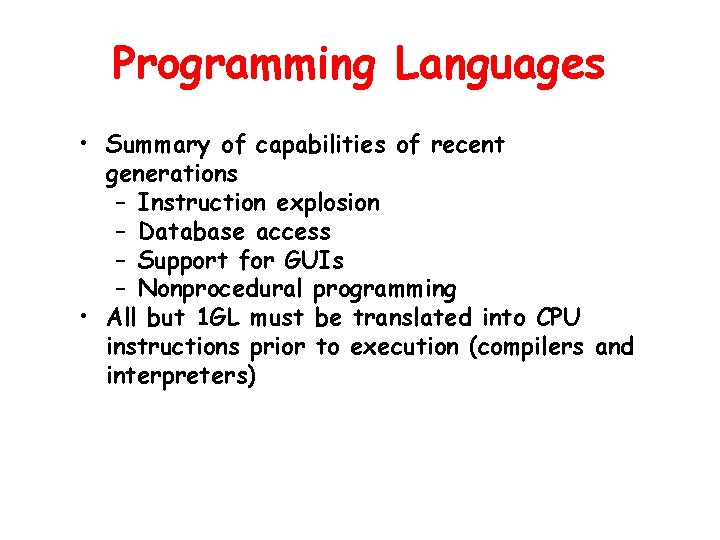 Programming Languages

• Summary of capabilities of recent generations
– Instruction explosion
– Database access
– Support for GUIs
– Nonprocedural programming
• All but 1GL must be translated into CPU instructions prior to execution (compilers and interpreters)